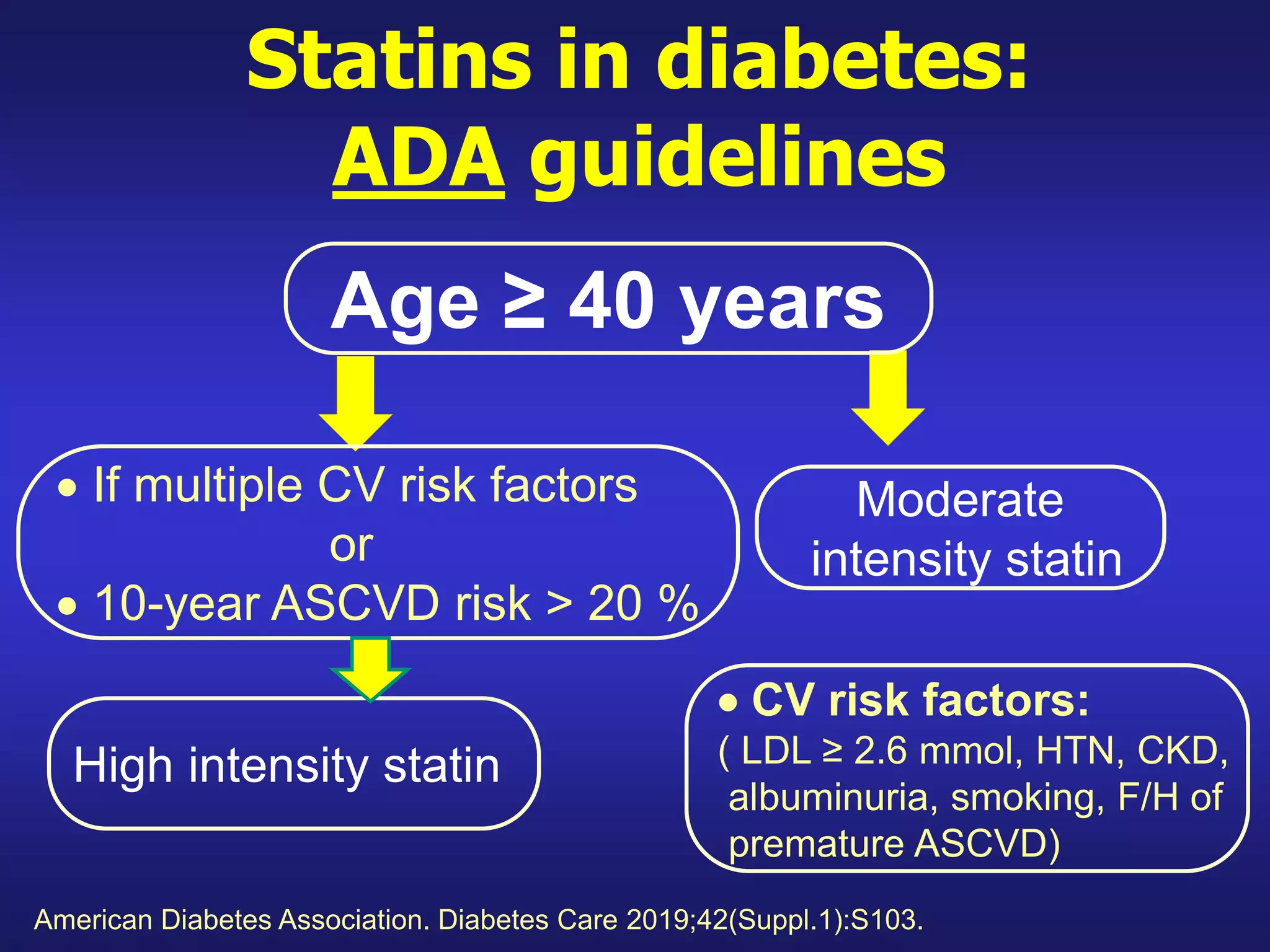 Statins in diabetes:
ADA guidelines

Age ≥ 40 years

• If multiple CV risk factors
or
• 10-year ASCVD risk > 20 %

Moderate intensity statin

High intensity statin

• CV risk factors:
( LDL ≥ 2.6 mmol, HTN, CKD, albuminuria, smoking, F/H of premature ASCVD)

American Diabetes Association. Diabetes Care 2019;42(Suppl.1):S103.